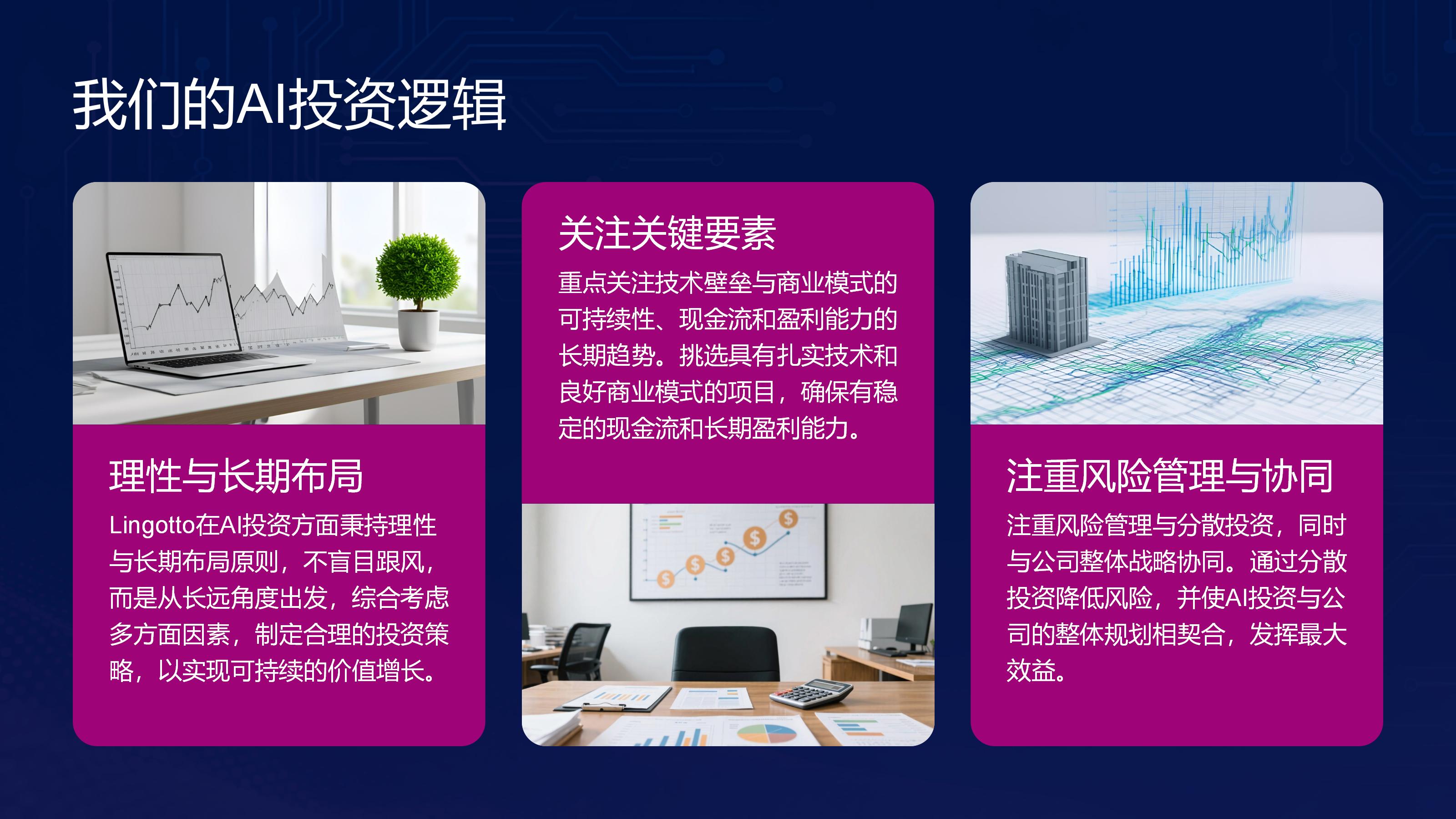 我们的AI投资逻辑

理性与长期布局

Lingotto在AI投资方面秉持理性与长期布局原则，不盲目跟风，而是从长远角度出发，综合考虑多方面因素，制定合理的投资策略，以实现可持续的价值增长。

关注关键要素

重点关注技术壁垒与商业模式的可持续性、现金流和盈利能力的长期趋势。挑选具有扎实技术和良好商业模式的项目，确保有稳定的现金流和长期盈利能力。

注重风险管理与协同

注重风险管理与分散投资，同时与公司整体战略协同。通过分散投资降低风险，并使AI投资与公司的整体规划相契合，发挥最大效益。